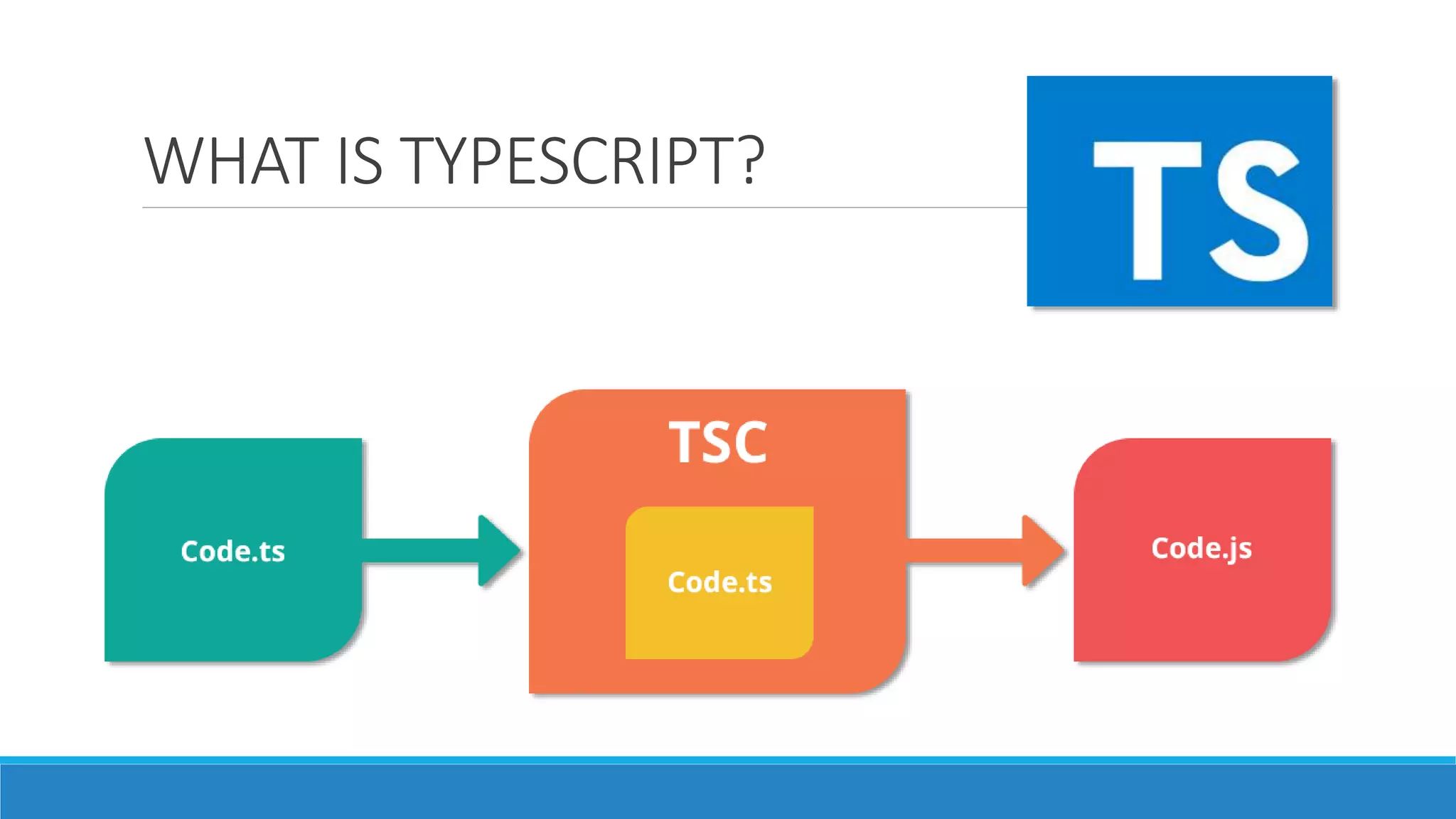 WHAT IS TYPESCRIPT?

TS

Code.ts

TSC

Code.ts

Code.js